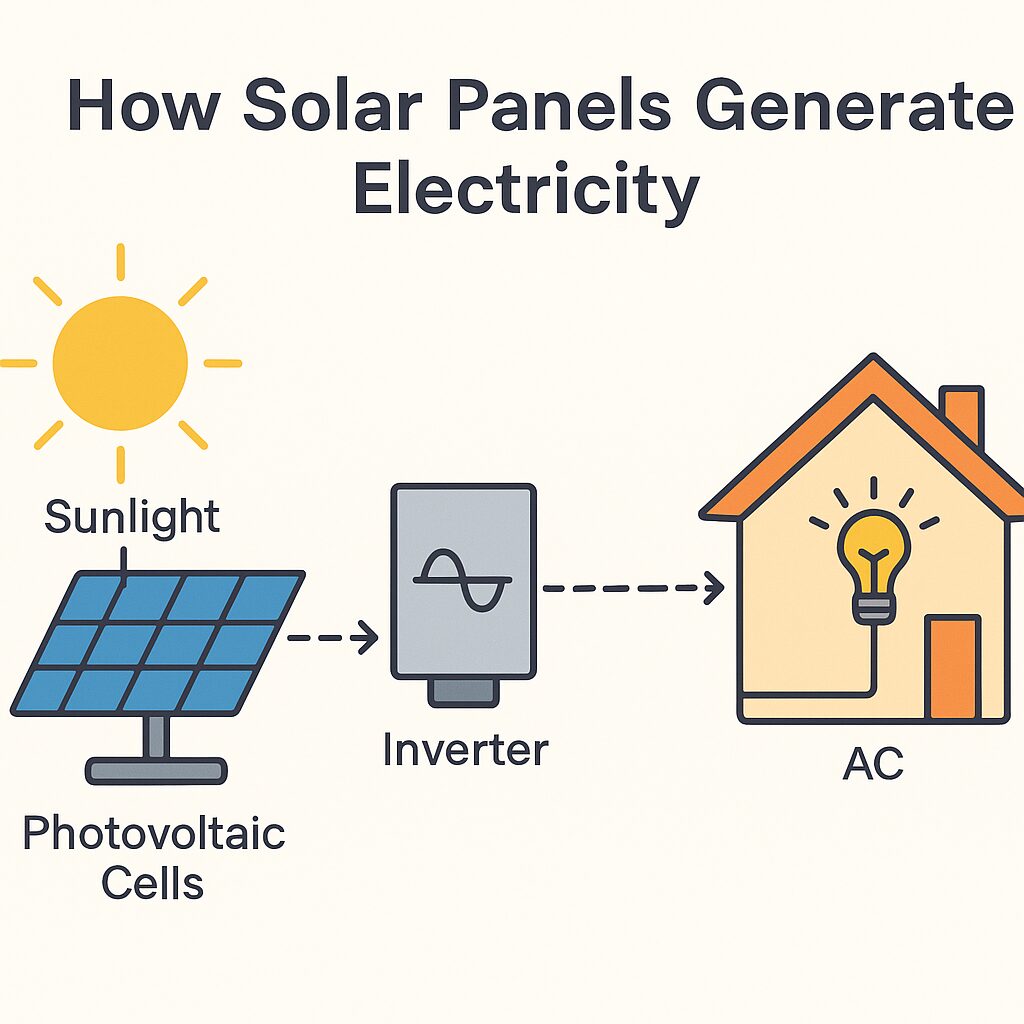 How Solar Panels Generate Electricity

Sunlight

Photovoltaic Cells

Inverter

AC